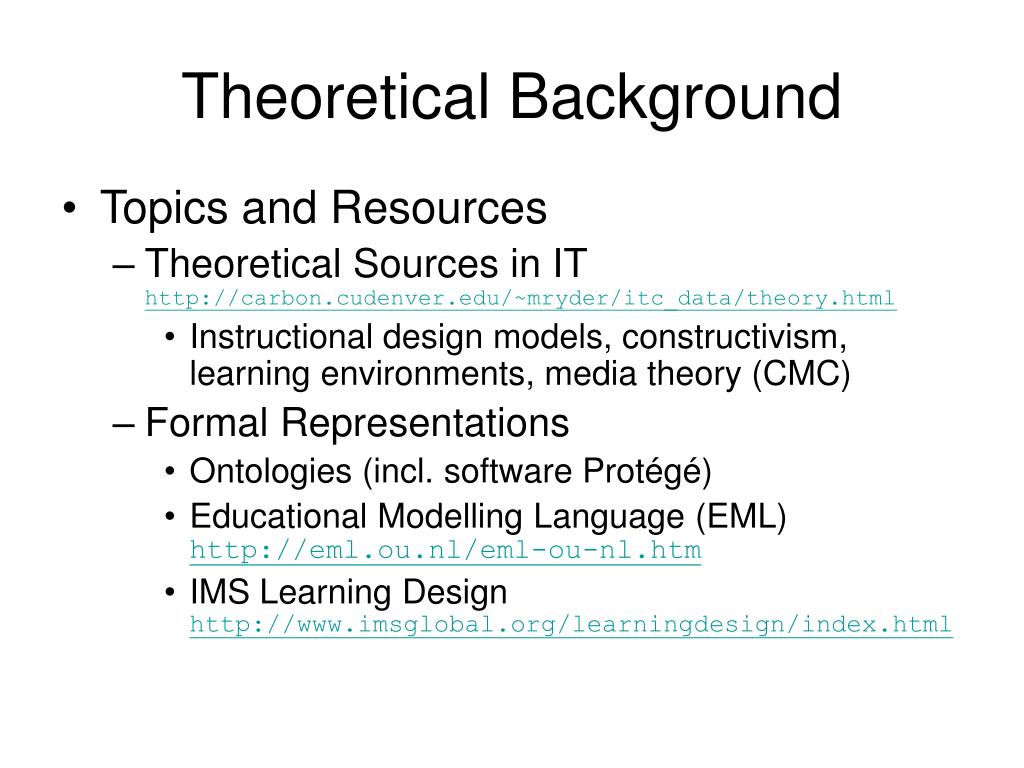 Theoretical Background

• Topics and Resources

– Theoretical Sources in IT http://carbon.cudenver.edu/~mryder/itc_data/theory.html

• Instructional design models, constructivism, learning environments, media theory (CMC)

– Formal Representations

• Ontologies (incl. software Protégé)

• Educational Modelling Language (EML) http://eml.ou.nl/eml-ou-nl.htm

• IMS Learning Design http://www.imsglobal.org/learningdesign/index.html